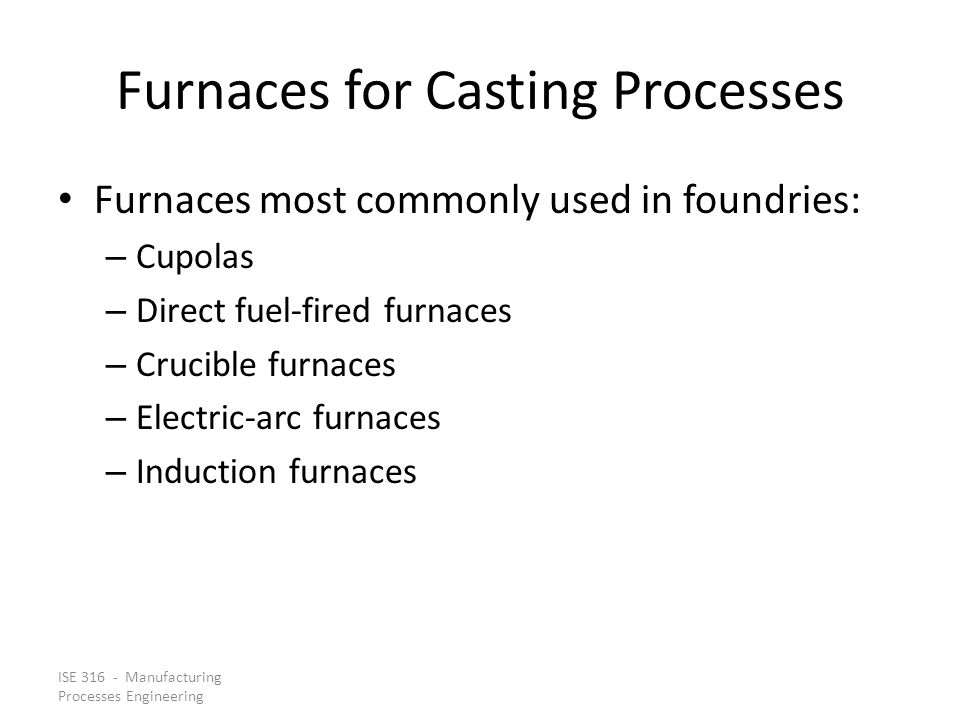 Furnaces for Casting Processes

• Furnaces most commonly used in foundries:
– Cupolas
– Direct fuel-fired furnaces
– Crucible furnaces
– Electric-arc furnaces
– Induction furnaces

ISE 316 - Manufacturing Processes Engineering